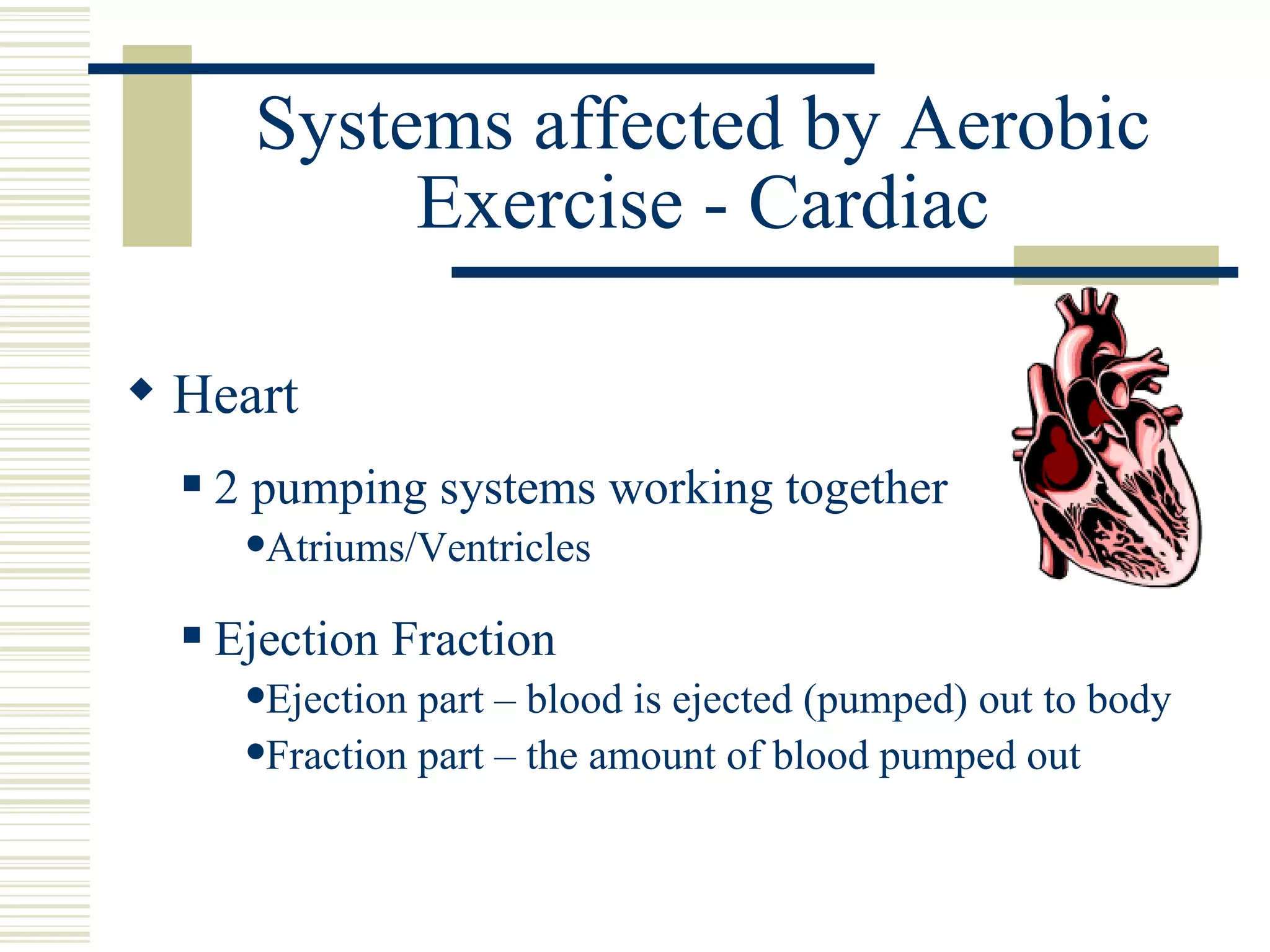 Systems affected by Aerobic Exercise - Cardiac

◆ Heart

▪ 2 pumping systems working together

•Atriums/Ventricles

▪ Ejection Fraction

•Ejection part – blood is ejected (pumped) out to body

•Fraction part – the amount of blood pumped out